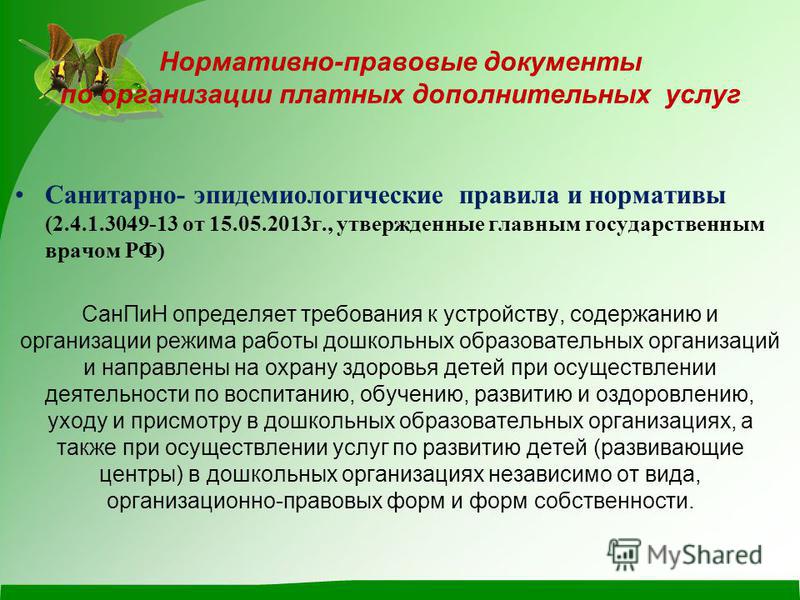 Нормативно-правовые документы по организации платных дополнительных услуг

• Санитарно- эпидемиологические правила и нормативы (2.4.1.3049-13 от 15.05.2013г., утвержденные главным государственным врачом РФ)

СанПиН определяет требования к устройству, содержанию и организации режима работы дошкольных образовательных организаций и направлены на охрану здоровья детей при осуществлении деятельности по воспитанию, обучению, развитию и оздоровлению, уходу и присмотру в дошкольных образовательных организациях, а также при осуществлении услуг по развитию детей (развивающие центры) в дошкольных организациях независимо от вида, организационно-правовых форм и форм собственности.

MyShared